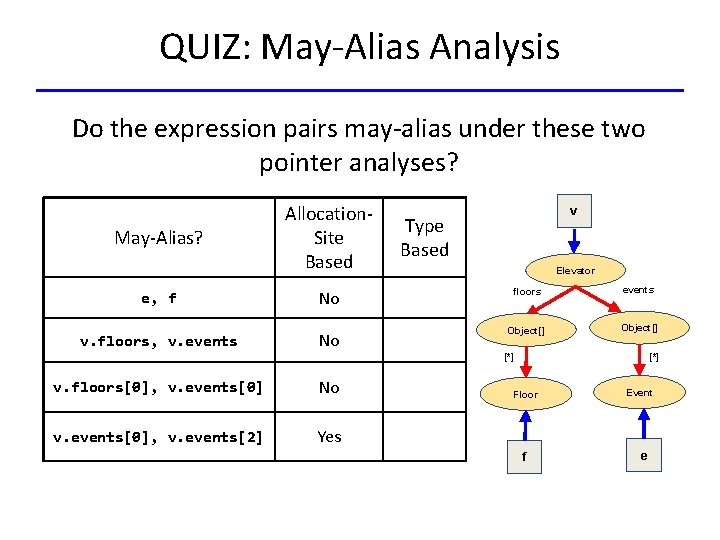 QUIZ: May-Alias Analysis

Do the expression pairs may-alias under these two pointer analyses?

| May-Alias? | Allocation-Site Based | Type Based |
|---|---|---|
| e, f | No | |
| v.floors, v.events | No | |
| v.floors[0], v.events[0] | No | |
| v.events[0], v.events[2] | Yes | |

v
Elevator
floors
events
Object[]
Object[]
[*]
[*]
Floor
Event
f
e